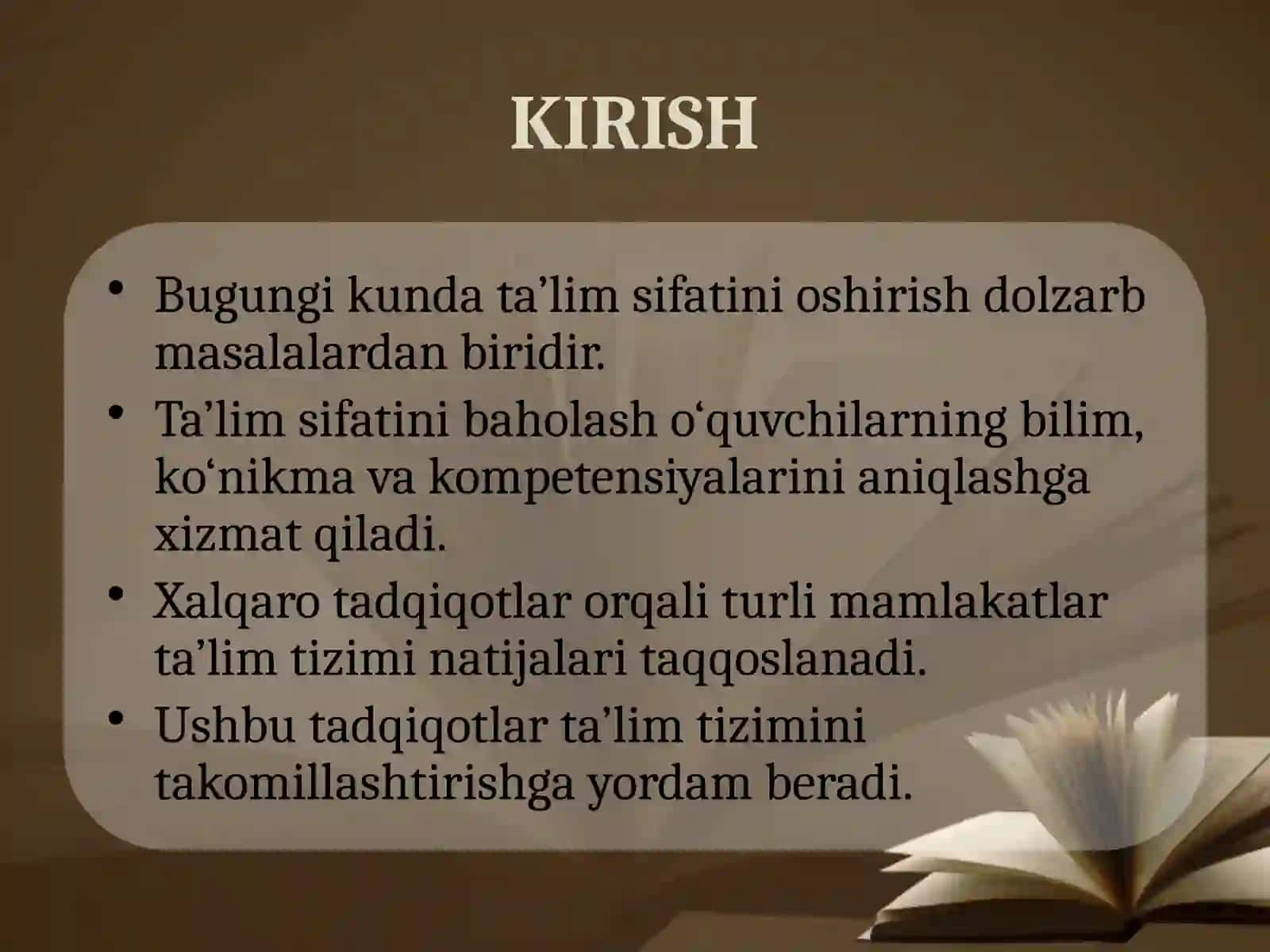 KIRISH

• Bugungi kunda ta’lim sifatini oshirish dolzarb masalalardan biridir.
• Ta’lim sifatini baholash o‘quvchilarning bilim, ko‘nikma va kompetensiyalarini aniqlashga xizmat qiladi.
• Xalqaro tadqiqotlar orqali turli mamlakatlar ta’lim tizimi natijalari taqqoslanadi.
• Ushbu tadqiqotlar ta’lim tizimini takomillashtirishga yordam beradi.